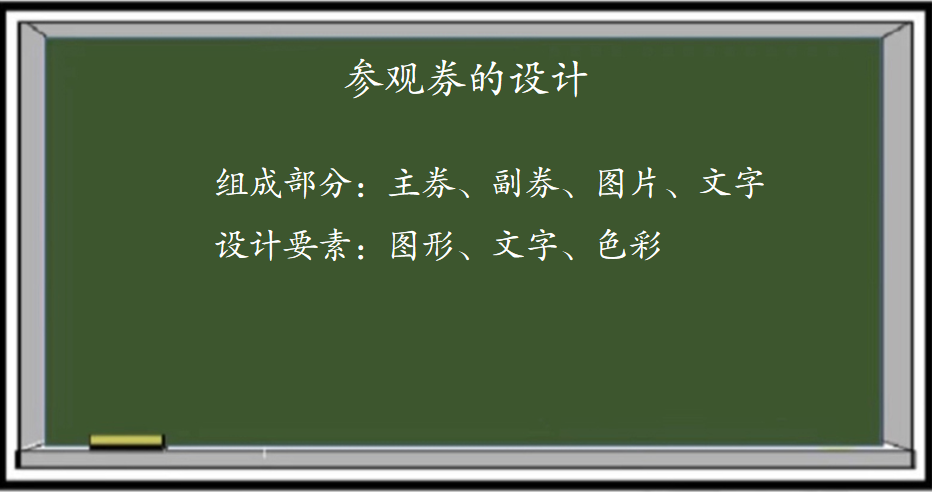 参观券的设计

组成部分：主券、副券、图片、文字
设计要素：图形、文字、色彩